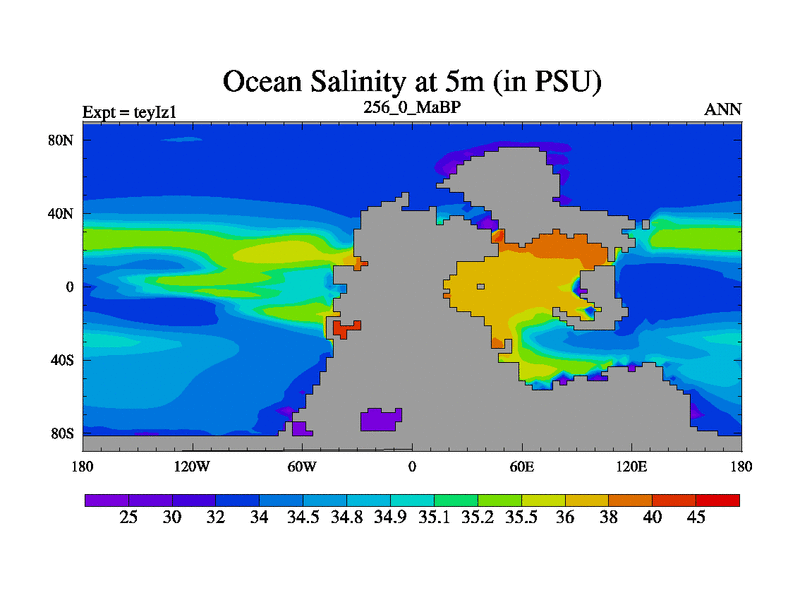 Ocean Salinity at 5m (in PSU)

Expt = teyIz1

256_0_MaBP

ANN

80N
40N
0
40S
80S

180
120W
60W
0
60E
120E
180

25
30
32
34
34.5
34.8
34.9
35.1
35.2
35.5
36
38
40
45